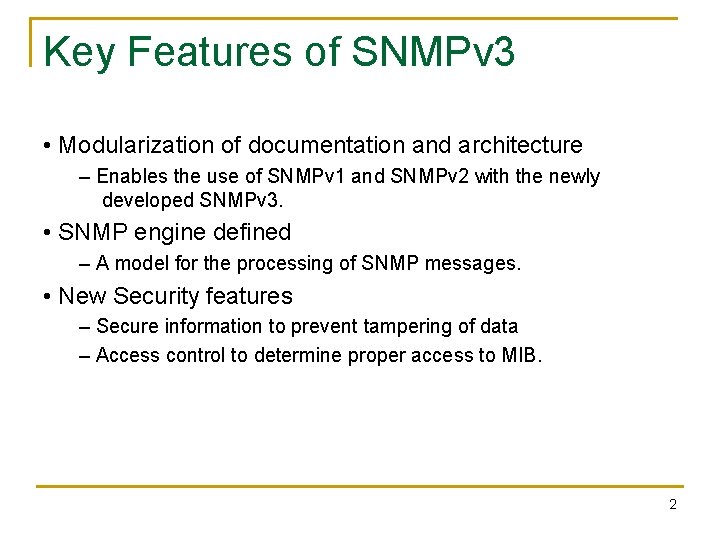 Key Features of SNMPv3

• Modularization of documentation and architecture
– Enables the use of SNMPv1 and SNMPv2 with the newly developed SNMPv3.

• SNMP engine defined
– A model for the processing of SNMP messages.

• New Security features
– Secure information to prevent tampering of data
– Access control to determine proper access to MIB.

2